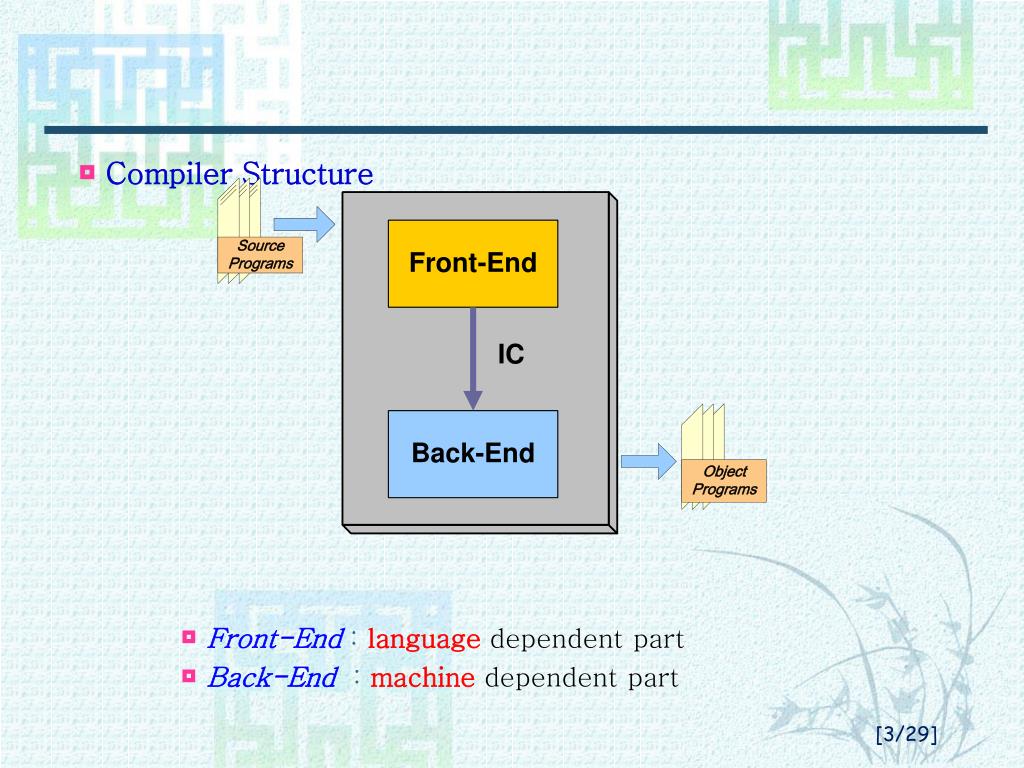 Compiler Structure

Source Programs

Front-End

IC

Back-End

Object Programs

Front-End : language dependent part
Back-End : machine dependent part

[3/29]